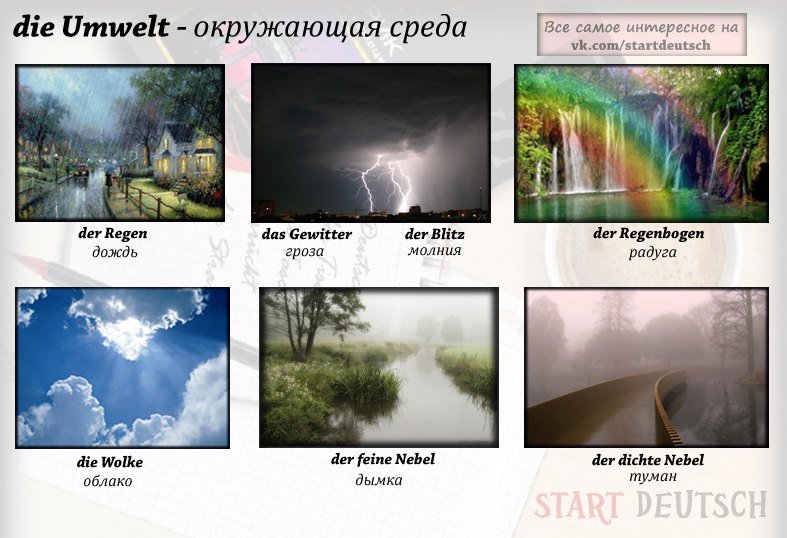 die Umwelt - окружающая среда

Все самое интересное на vk.com/startdeutsch

der Regen
дождь

das Gewitter
гроза

der Blitz
молния

der Regenbogen
радуга

die Wolke
облако

der feine Nebel
дымка

der dichte Nebel
туман

START DEUTSCH